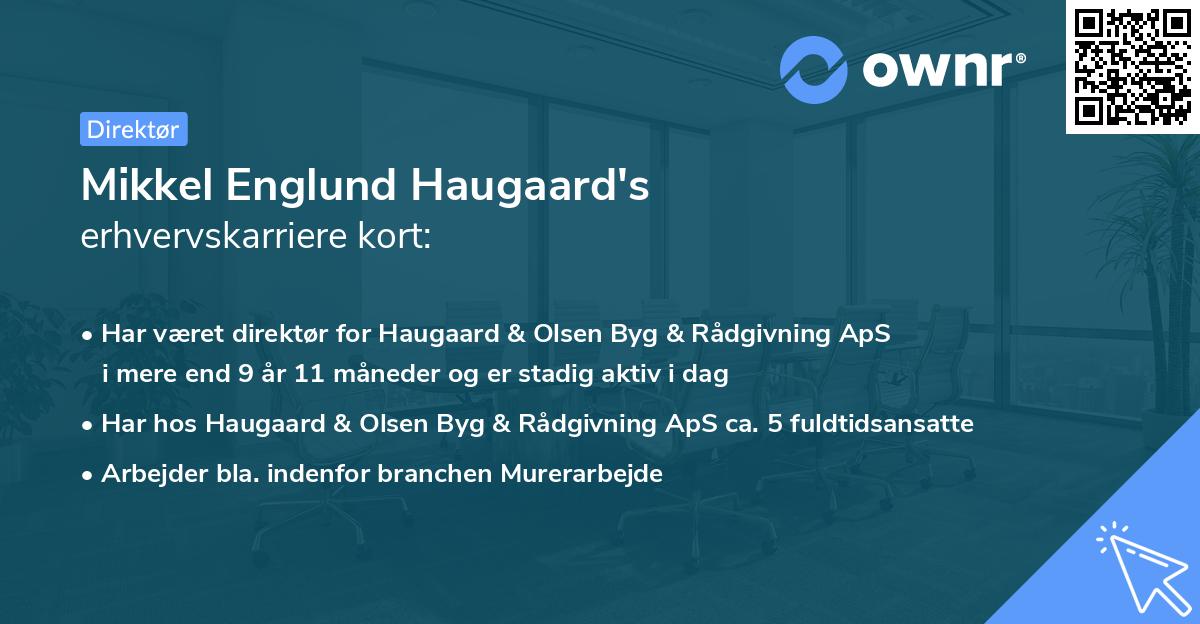 ownr®

Direktør

Mikkel Englund Haugaard's
erhvervskarriere kort:

• Har været direktør for Haugaard & Olsen Byg & Rådgivning ApS i mere end 9 år 11 måneder og er stadig aktiv i dag

• Har hos Haugaard & Olsen Byg & Rådgivning ApS ca. 5 fuldtidsansatte

• Arbejder bla. indenfor branchen Murerarbejde